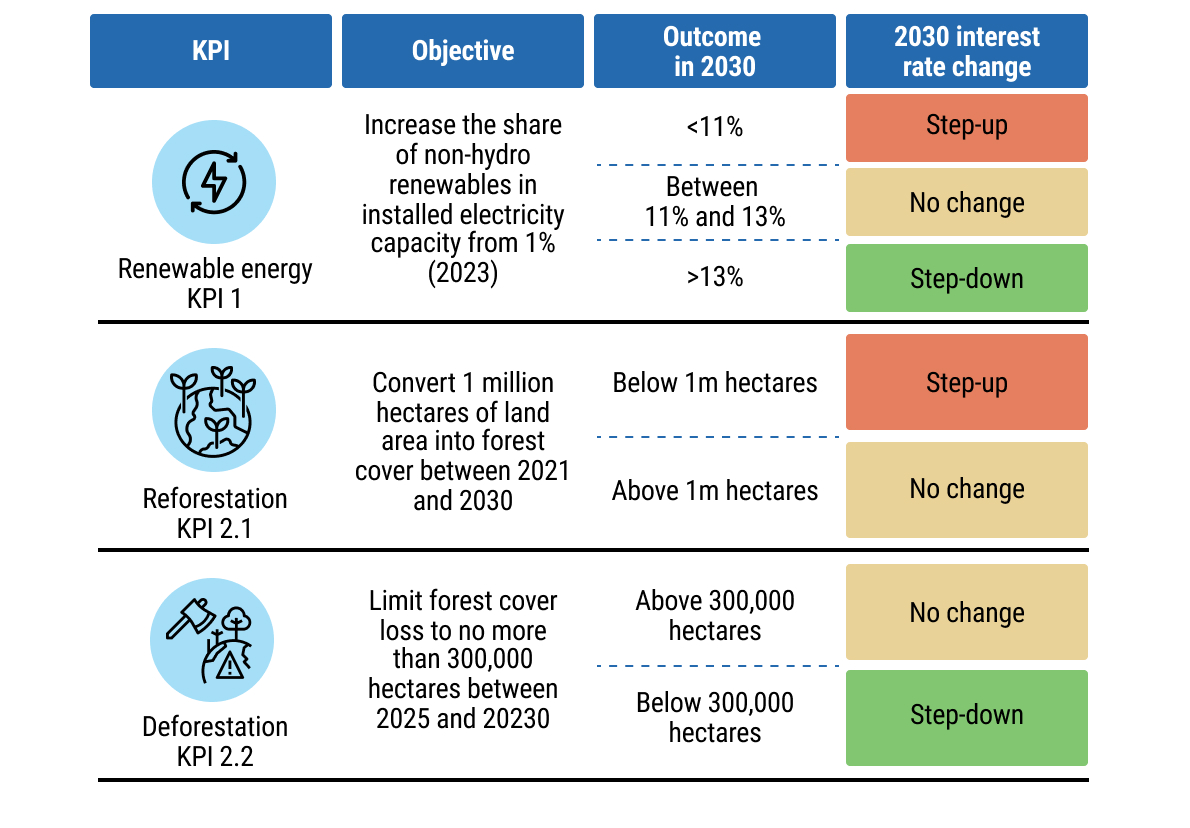 | KPI | Objective | Outcome in 2030 | 2030 interest rate change |
|---|---|---|---|
| Renewable energy KPI 1 | Increase the share of non-hydro renewables in installed electricity capacity from 1% (2023) | <11% | Step-up |
| | | Between 11% and 13% | No change |
| | | >13% | Step-down |
| Reforestation KPI 2.1 | Convert 1 million hectares of land area into forest cover between 2021 and 2030 | Below 1m hectares | Step-up |
| | | Above 1m hectares | No change |
| Deforestation KPI 2.2 | Limit forest cover loss to no more than 300,000 hectares between 2025 and 20230 | Above 300,000 hectares | No change |
| | | Below 300,000 hectares | Step-down |